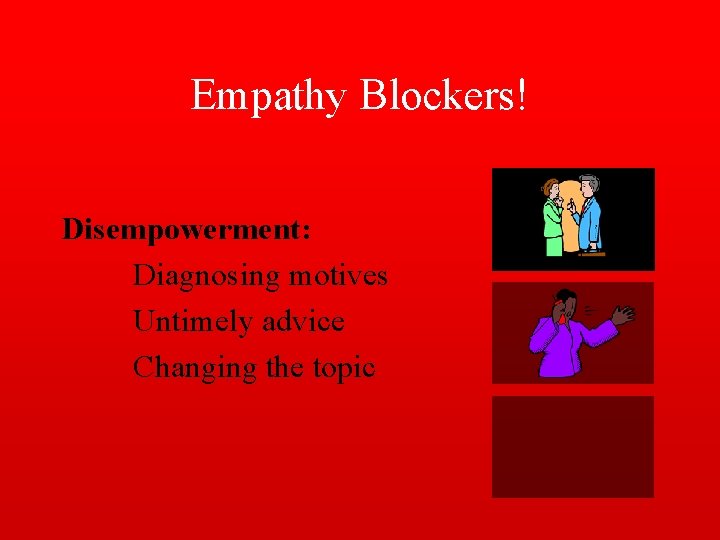 Empathy Blockers!

Disempowerment:

Diagnosing motives

Untimely advice

Changing the topic